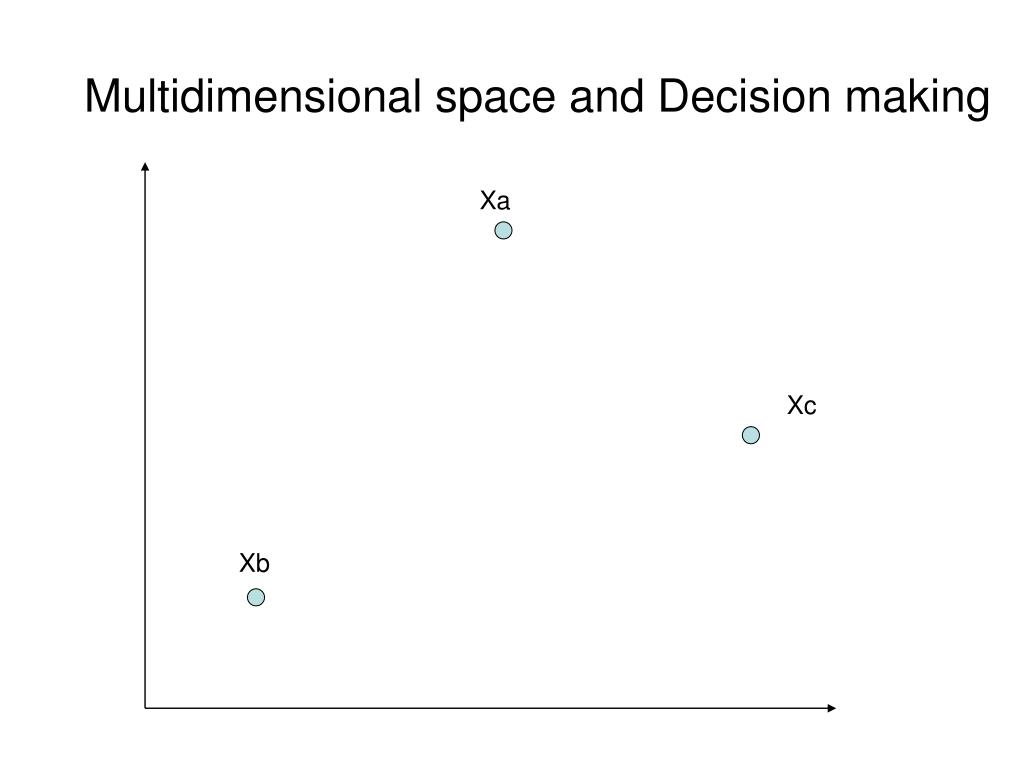 Multidimensional space and Decision making

Xa

Xc

Xb